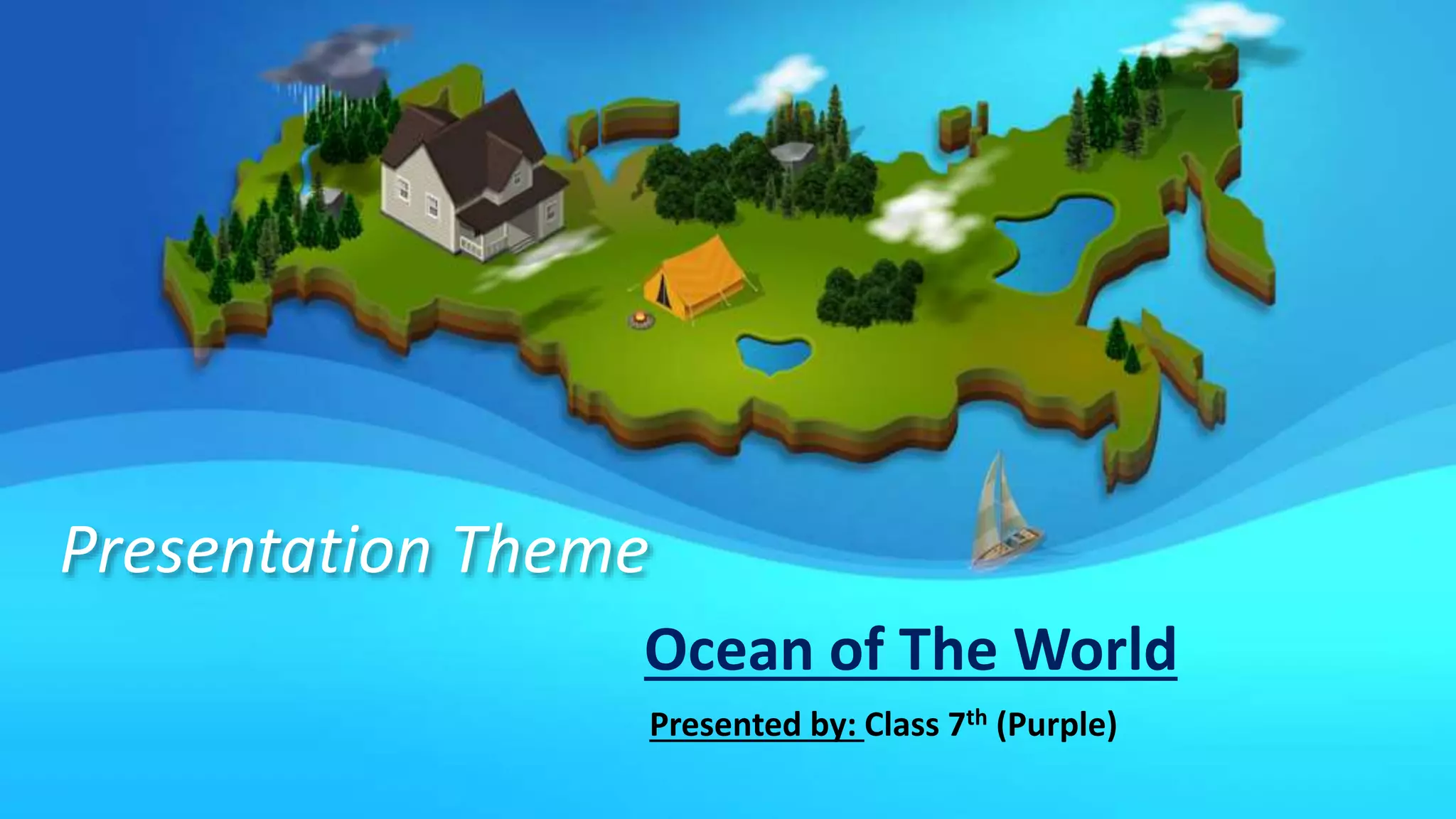 Presentation Theme

Ocean of The World

Presented by: Class 7$^{th}$ (Purple)